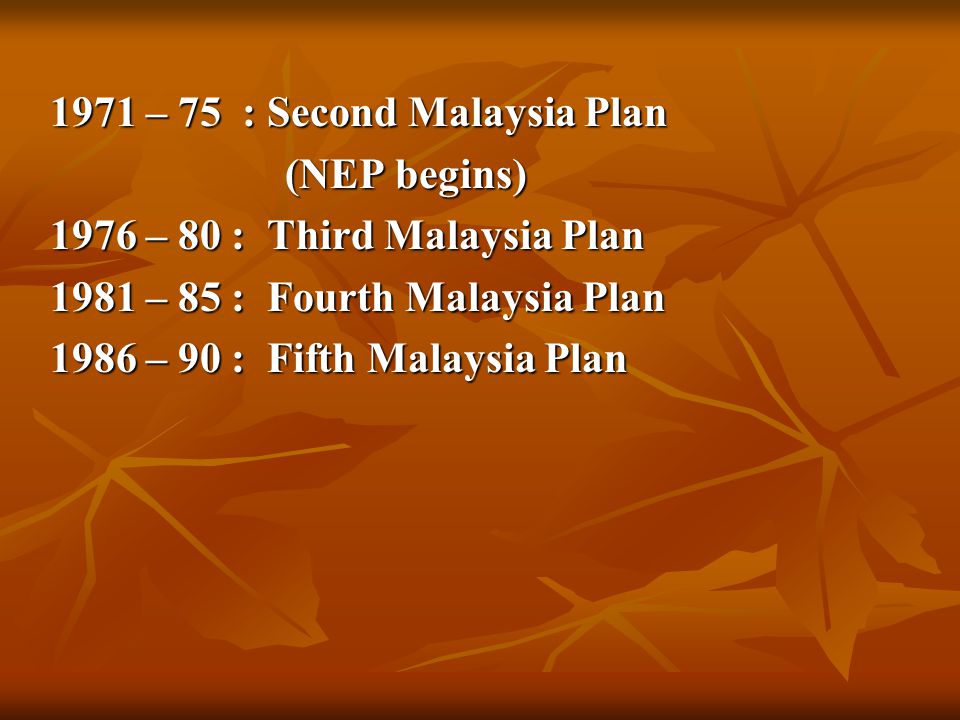 1971 – 75 : Second Malaysia Plan
(NEP begins)
1976 – 80 : Third Malaysia Plan
1981 – 85 : Fourth Malaysia Plan
1986 – 90 : Fifth Malaysia Plan